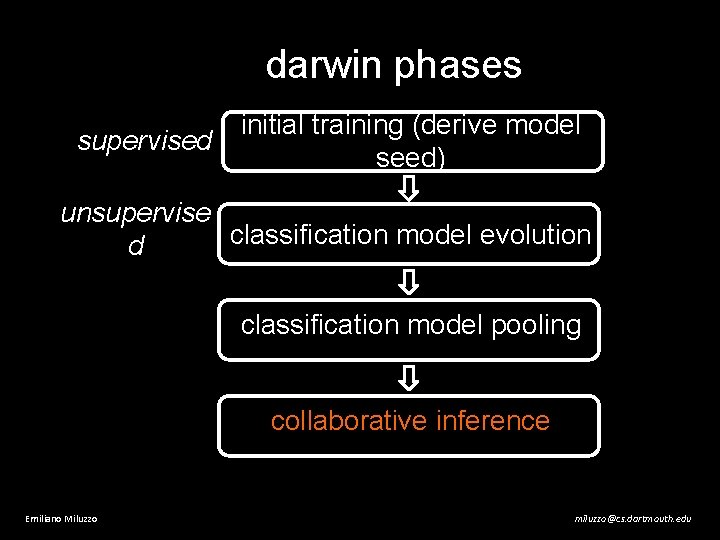 darwin phases

supervised

initial training (derive model seed)

unsupervised

classification model evolution

classification model pooling

collaborative inference

Emiliano Miluzzo

miluzzo@cs.dartmouth.edu